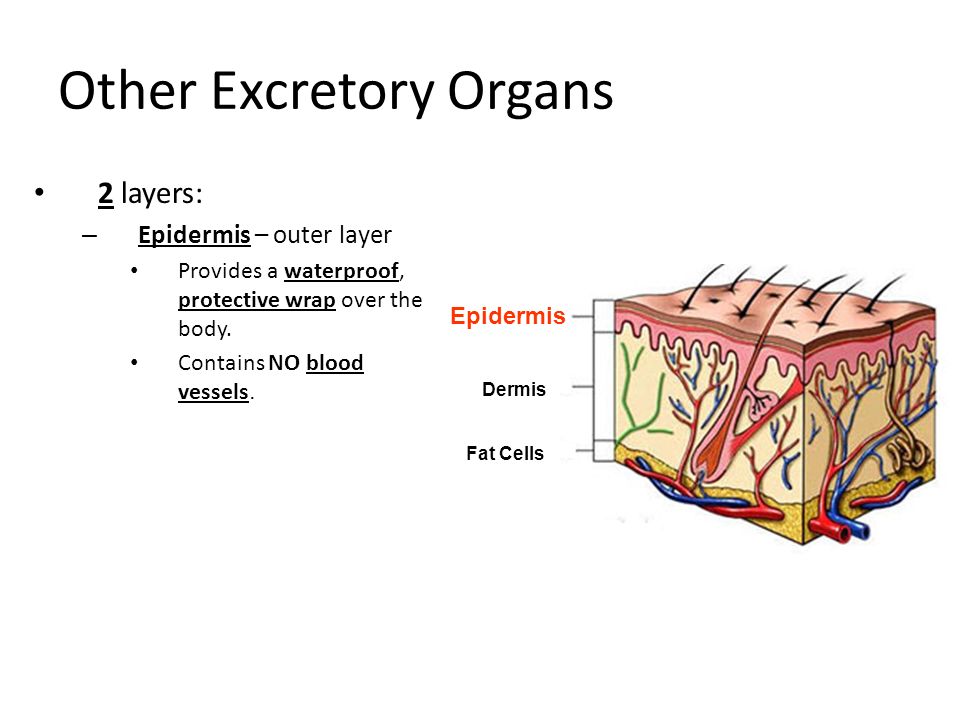 Other Excretory Organs

• 2 layers:

– Epidermis – outer layer

• Provides a waterproof, protective wrap over the body.

• Contains NO blood vessels.

Epidermis

Dermis

Fat Cells